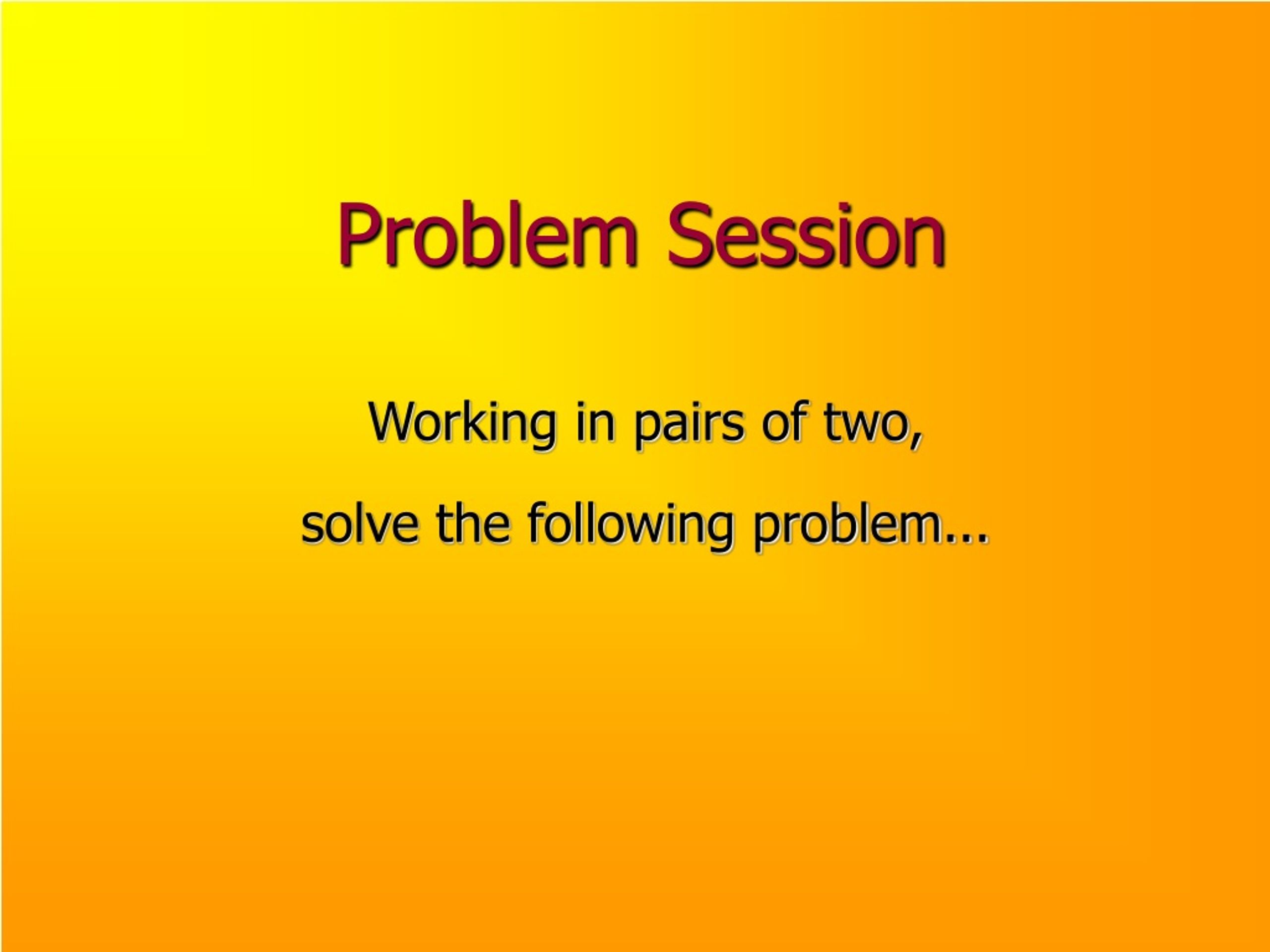 Problem Session

Working in pairs of two,

solve the following problem...